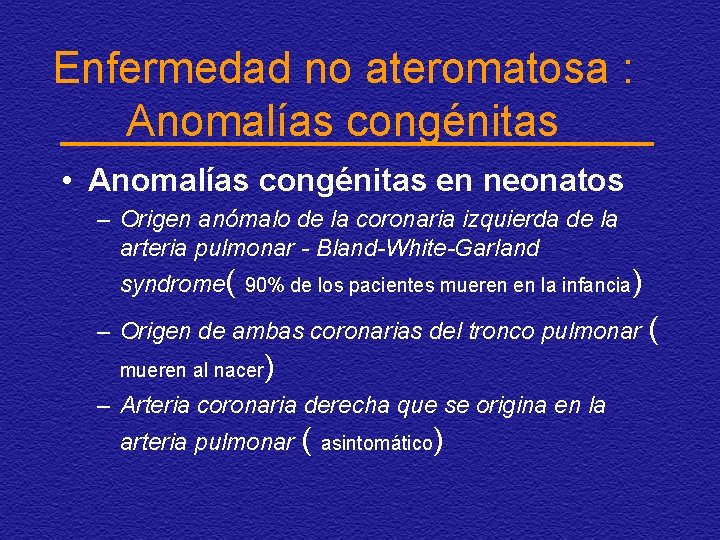 Enfermedad no ateromatosa : Anomalías congénitas

• Anomalías congénitas en neonatos
– Origen anómalo de la coronaria izquierda de la arteria pulmonar - Bland-White-Garland syndrome( 90% de los pacientes mueren en la infancia)
– Origen de ambas coronarias del tronco pulmonar ( mueren al nacer)
– Arteria coronaria derecha que se origina en la arteria pulmonar ( asintomático)